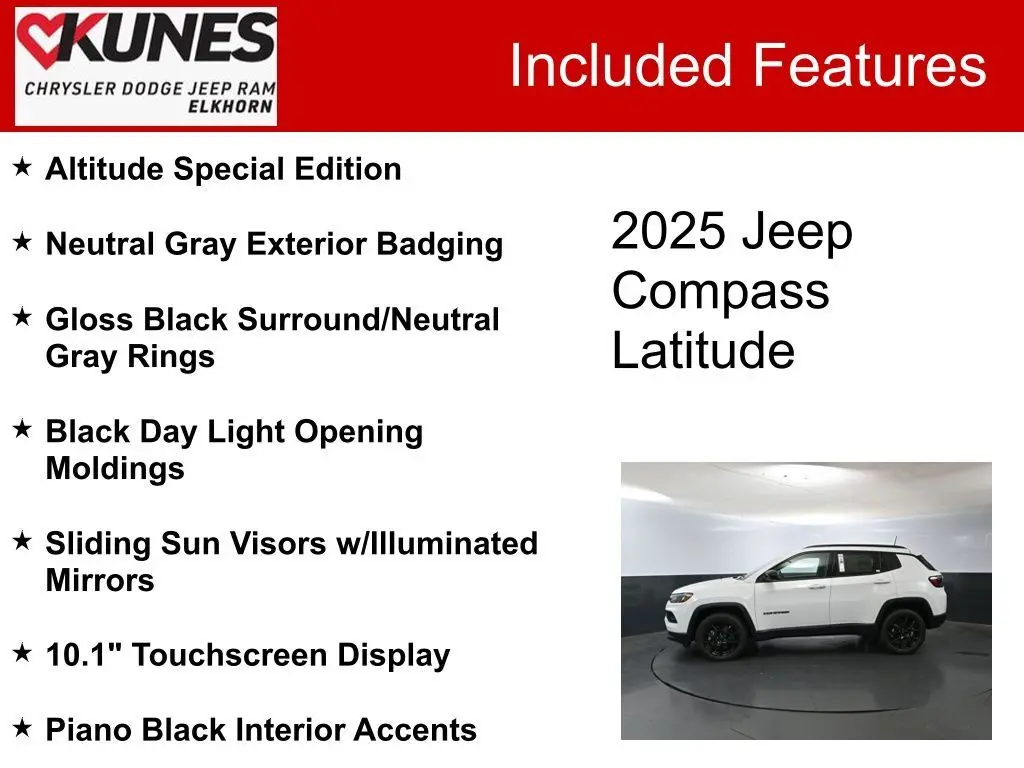 KUNES
CHRYSLER DODGE JEEP RAM
ELKHORN

Included Features

★ Altitude Special Edition

★ Neutral Gray Exterior Badging

★ Gloss Black Surround/Neutral Gray Rings

★ Black Day Light Opening Moldings

★ Sliding Sun Visors w/Illuminated Mirrors

★ 10.1" Touchscreen Display

★ Piano Black Interior Accents

2025 Jeep Compass Latitude